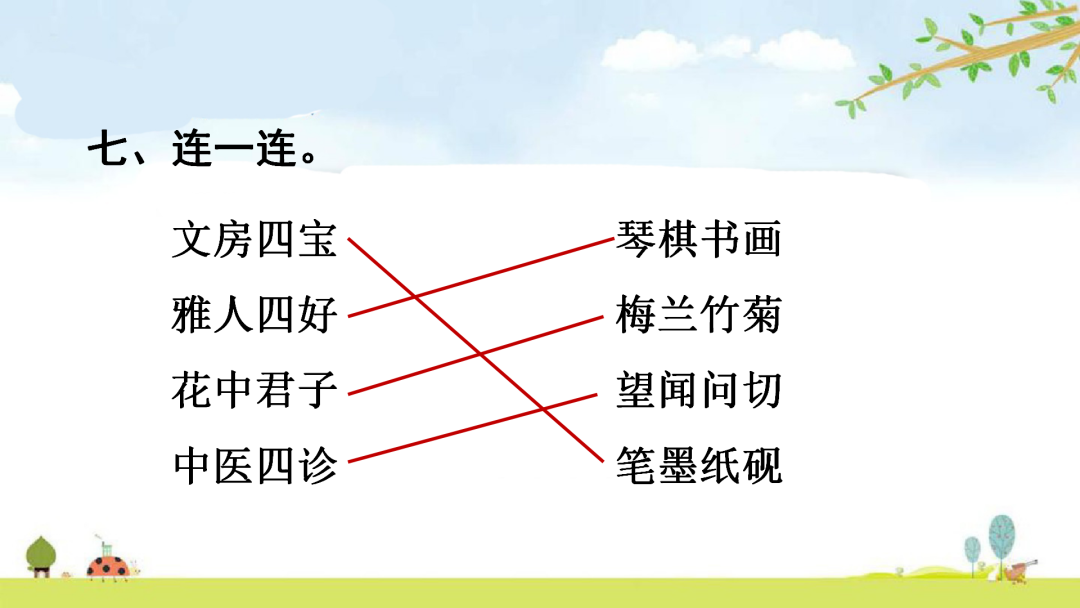 七、连一连。

文房四宝
雅人四好
花中君子
中医四诊

琴棋书画
梅兰竹菊
望闻问切
笔墨纸砚